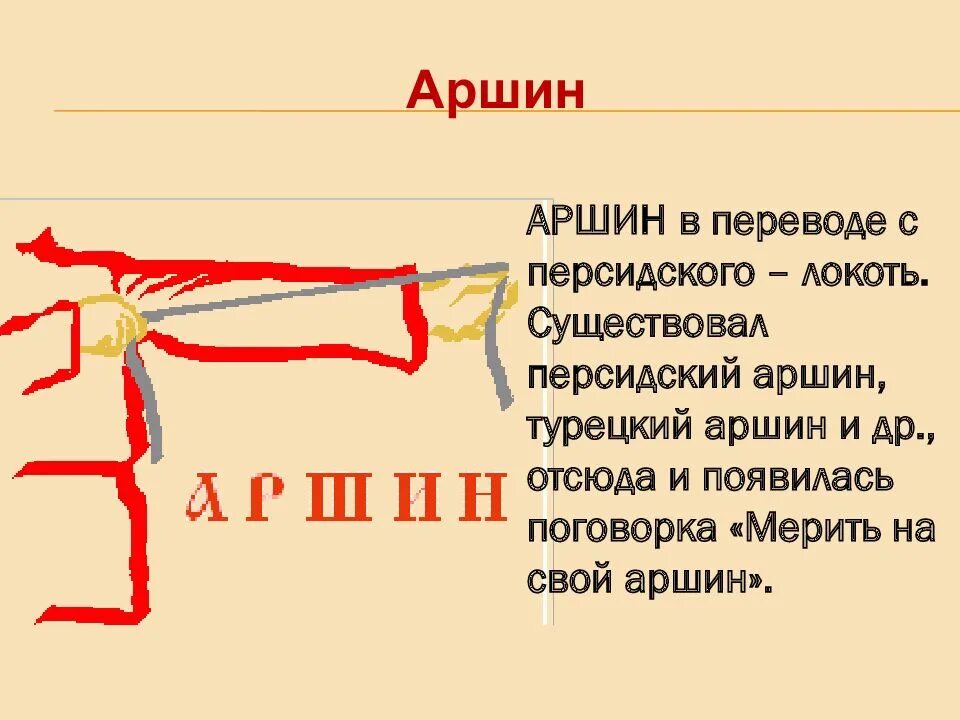 Аршин

АРШИН

АРШИН в переводе с персидского – локоть. Существовал персидский аршин, турецкий аршин и др., отсюда и появилась поговорка «Мерить на свой аршин».